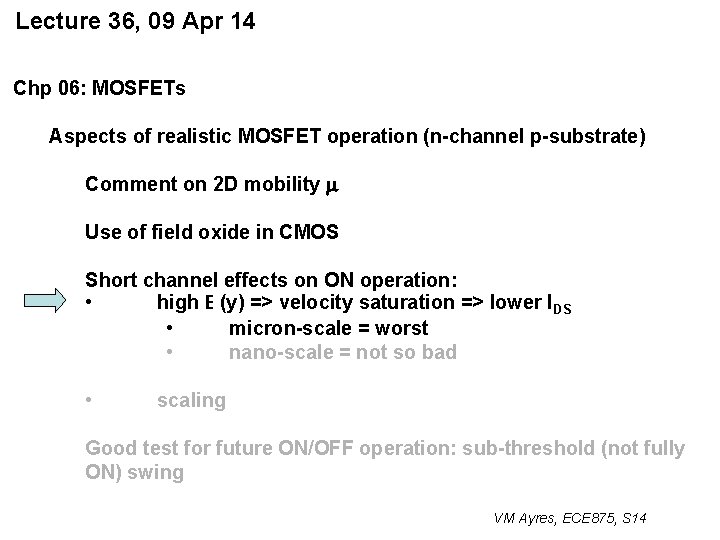 Lecture 36, 09 Apr 14

Chp 06: MOSFETs

Aspects of realistic MOSFET operation (n-channel p-substrate)

Comment on 2D mobility $\mu$

Use of field oxide in CMOS

Short channel effects on ON operation:
• high E (y) => velocity saturation => lower $I_{DS}$
• micron-scale = worst
• nano-scale = not so bad

• scaling

Good test for future ON/OFF operation: sub-threshold (not fully ON) swing

VM Ayres, ECE875, S14